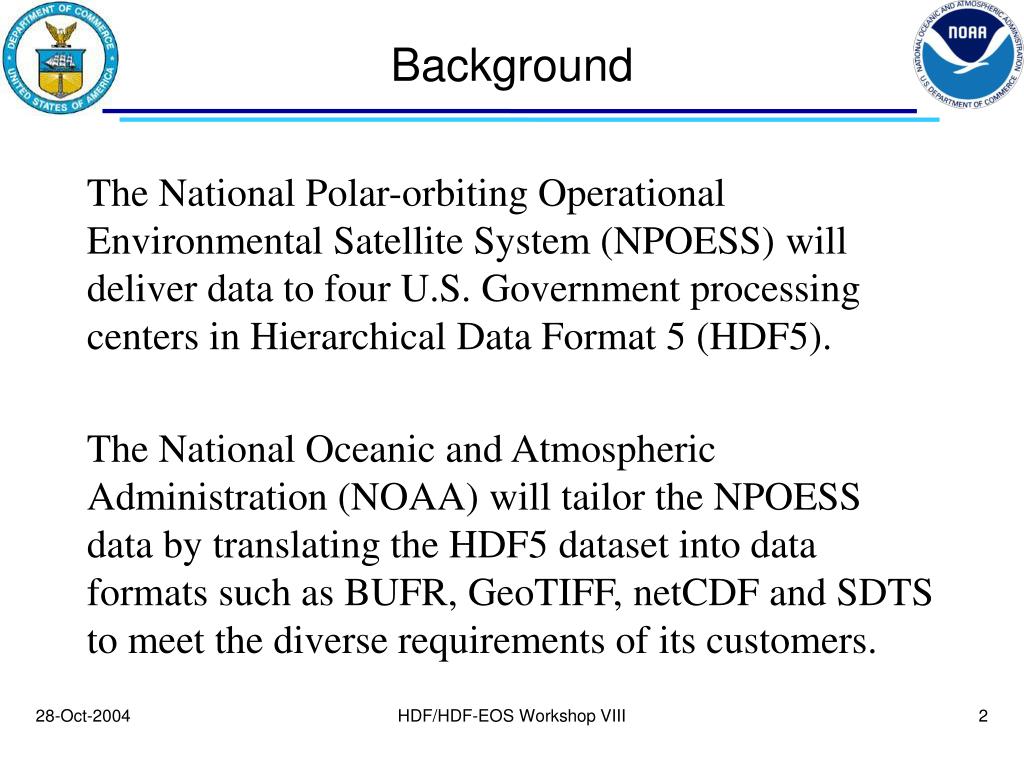 DEPARTMENT OF COMMERCE
UNITED STATES OF AMERICA

Background

NATIONAL OCEANIC AND ATMOSPHERIC ADMINISTRATION
NOAA
U.S. DEPARTMENT OF COMMERCE

The National Polar-orbiting Operational Environmental Satellite System (NPOESS) will deliver data to four U.S. Government processing centers in Hierarchical Data Format 5 (HDF5).

The National Oceanic and Atmospheric Administration (NOAA) will tailor the NPOESS data by translating the HDF5 dataset into data formats such as BUFR, GeoTIFF, netCDF and SDTS to meet the diverse requirements of its customers.

28-Oct-2004

HDF/HDF-EOS Workshop VIII

2